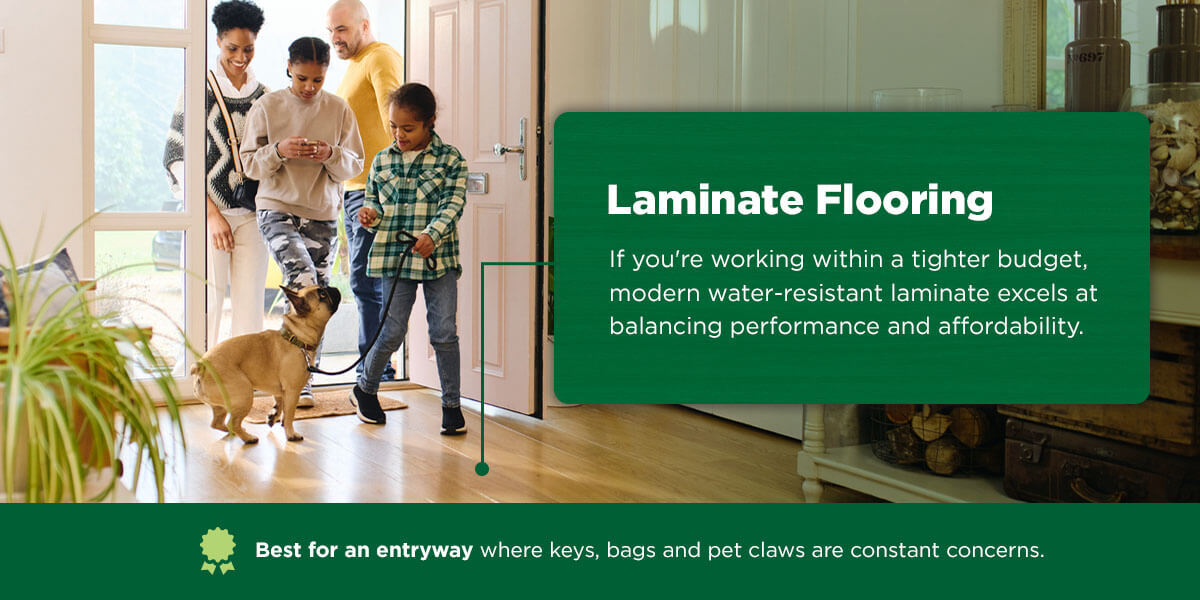 Laminate Flooring

If you're working within a tighter budget, modern water-resistant laminate excels at balancing performance and affordability.

Best for an entryway where keys, bags and pet claws are constant concerns.